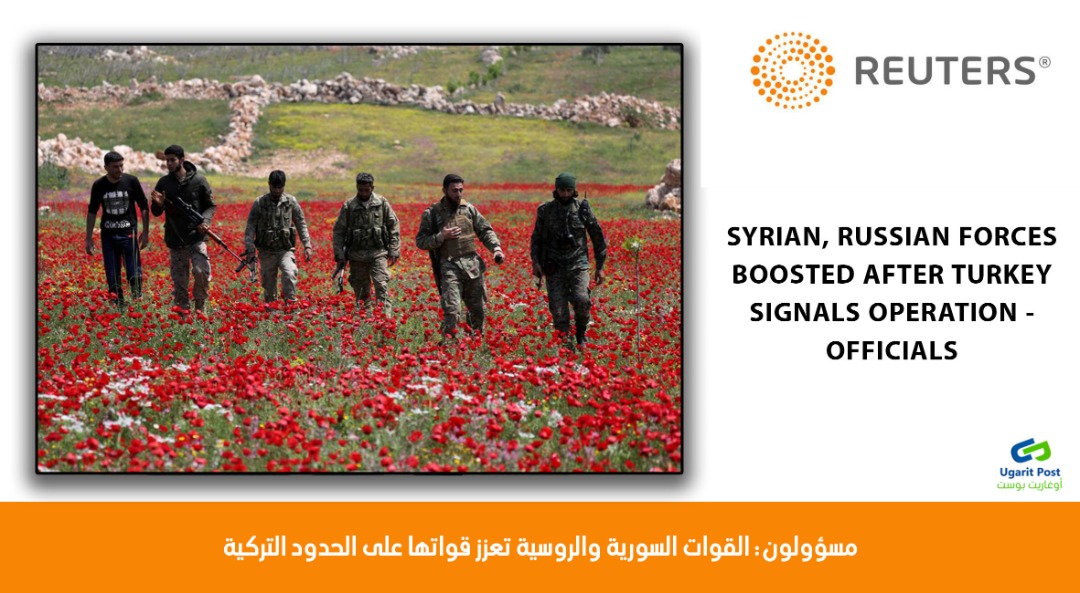 REUTERS®

SYRIAN, RUSSIAN FORCES BOOSTED AFTER TURKEY SIGNALS OPERATION - OFFICIALS

Ugarit Post
أوغاريت بوست

مسؤولون: القوات السورية والروسية تعزز قواتها على الحدود التركية